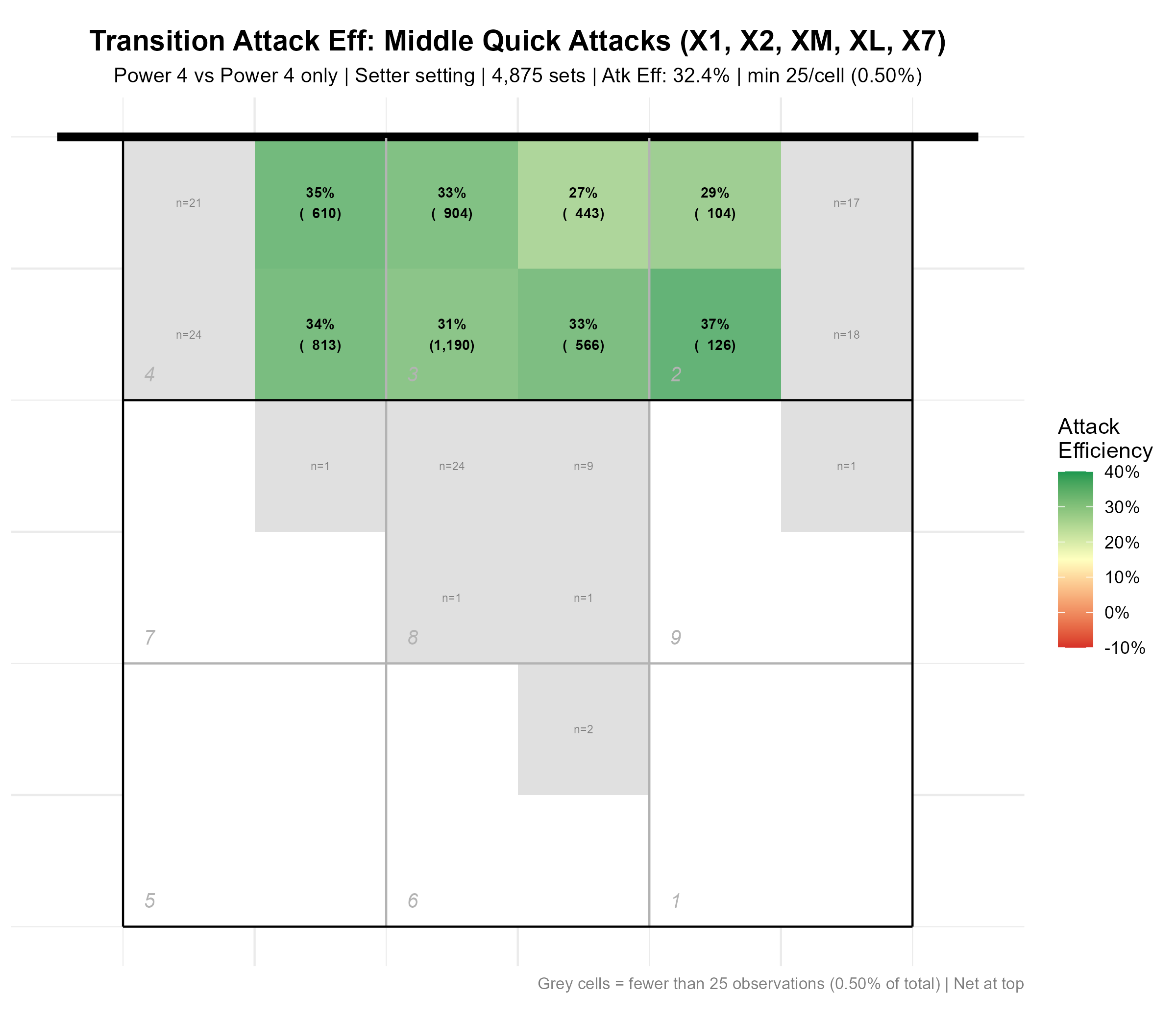 Transition Attack Eff: Middle Quick Attacks (X1, X2, XM, XL, X7)

Power 4 vs Power 4 only | Setter setting | 4,875 sets | Atk Eff: 32.4% | min 25/cell (0.50%)

n=21

35%
( 610)

33%
( 904)

27%
( 443)

29%
( 104)

n=17

n=24

34%
( 813)

31%
(1,190)

33%
( 566)

37%
( 126)

n=18

4

3

2

n=1

n=24

n=9

n=1

n=1

n=1

7

8

9

n=2

5

6

1

Attack Efficiency

40%

30%

20%

10%

0%

-10%

Grey cells = fewer than 25 observations (0.50% of total) | Net at top